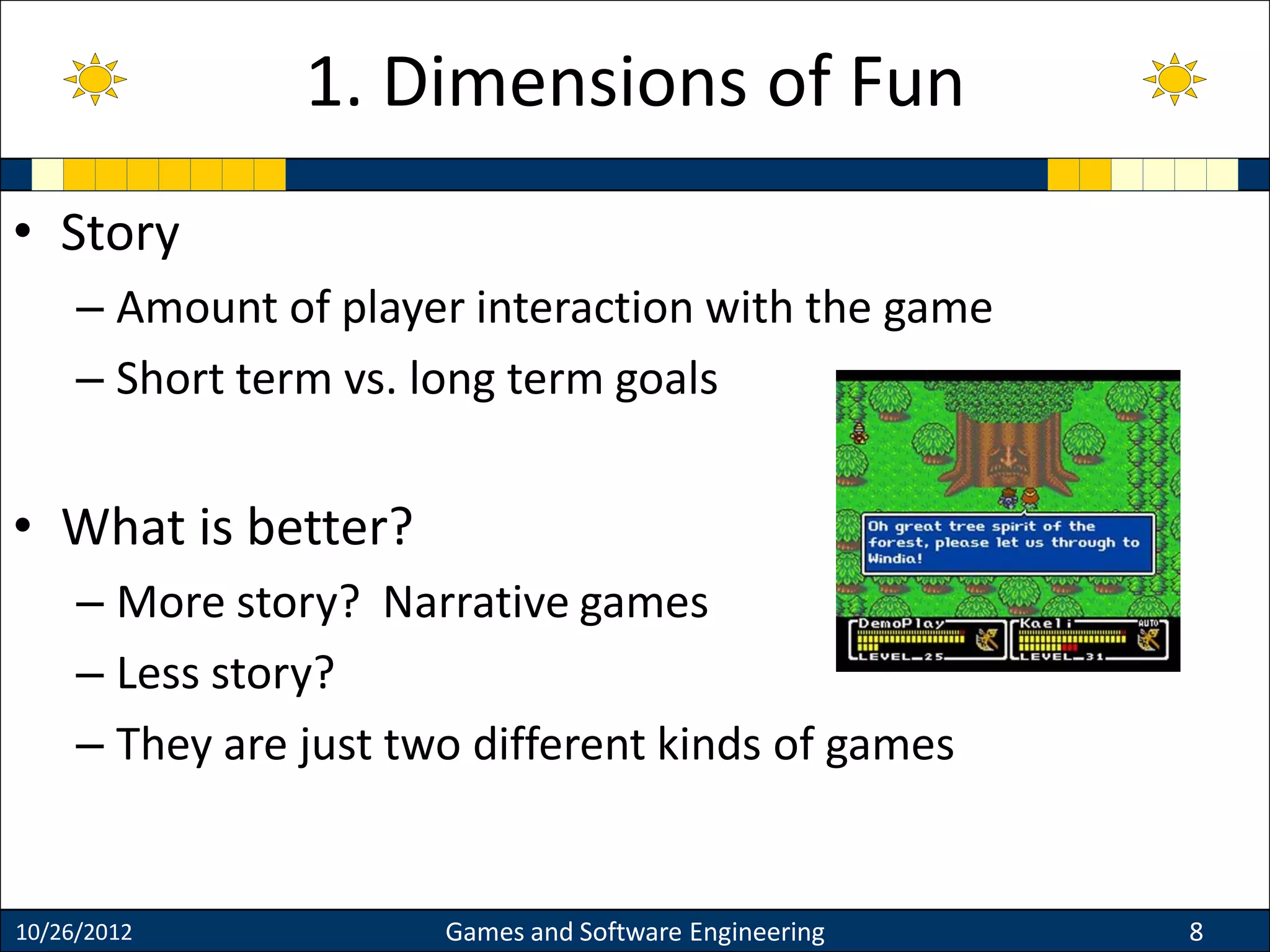 1. Dimensions of Fun

• Story
– Amount of player interaction with the game
– Short term vs. long term goals

• What is better?
– More story? Narrative games
– Less story?
– They are just two different kinds of games

Oh great tree spirit of the forest, please let us through to Windia!

DemoPlay
LEVEL 25
Kaeli
AUTO
LEVEL 31

10/26/2012
Games and Software Engineering
8